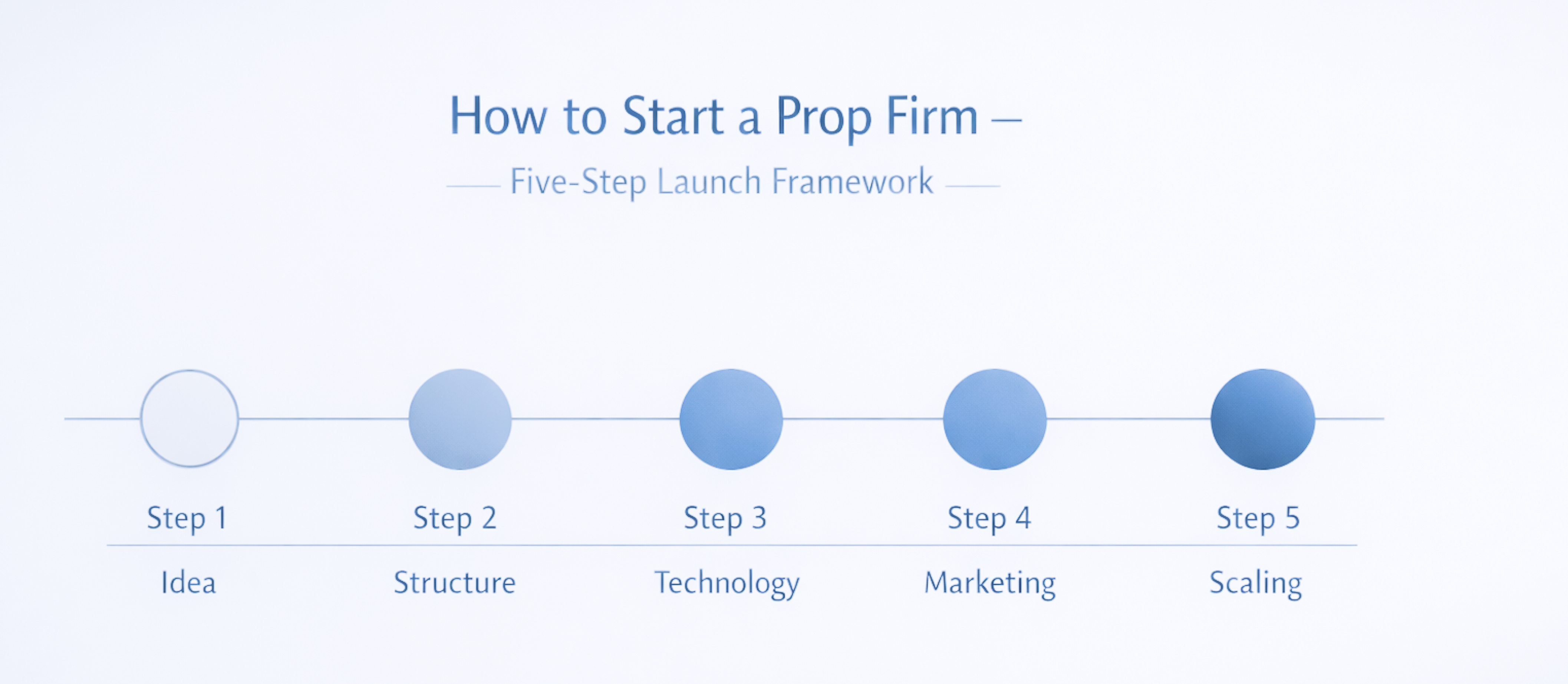 How to Start a Prop Firm –

Five-Step Launch Framework

Step 1
Idea

Step 2
Structure

Step 3
Technology

Step 4
Marketing

Step 5
Scaling